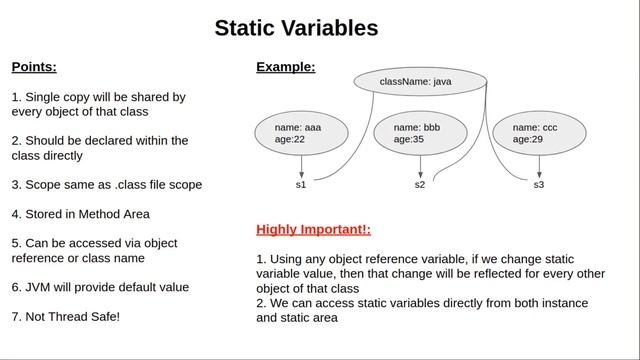 Static Variables

Points:

1. Single copy will be shared by every object of that class

2. Should be declared within the class directly

3. Scope same as .class file scope

4. Stored in Method Area

5. Can be accessed via object reference or class name

6. JVM will provide default value

7. Not Thread Safe!

Example:

className: java

name: aaa
age:22

name: bbb
age:35

name: ccc
age:29

s1

s2

s3

Highly Important!:

1. Using any object reference variable, if we change static variable value, then that change will be reflected for every other object of that class
2. We can access static variables directly from both instance and static area